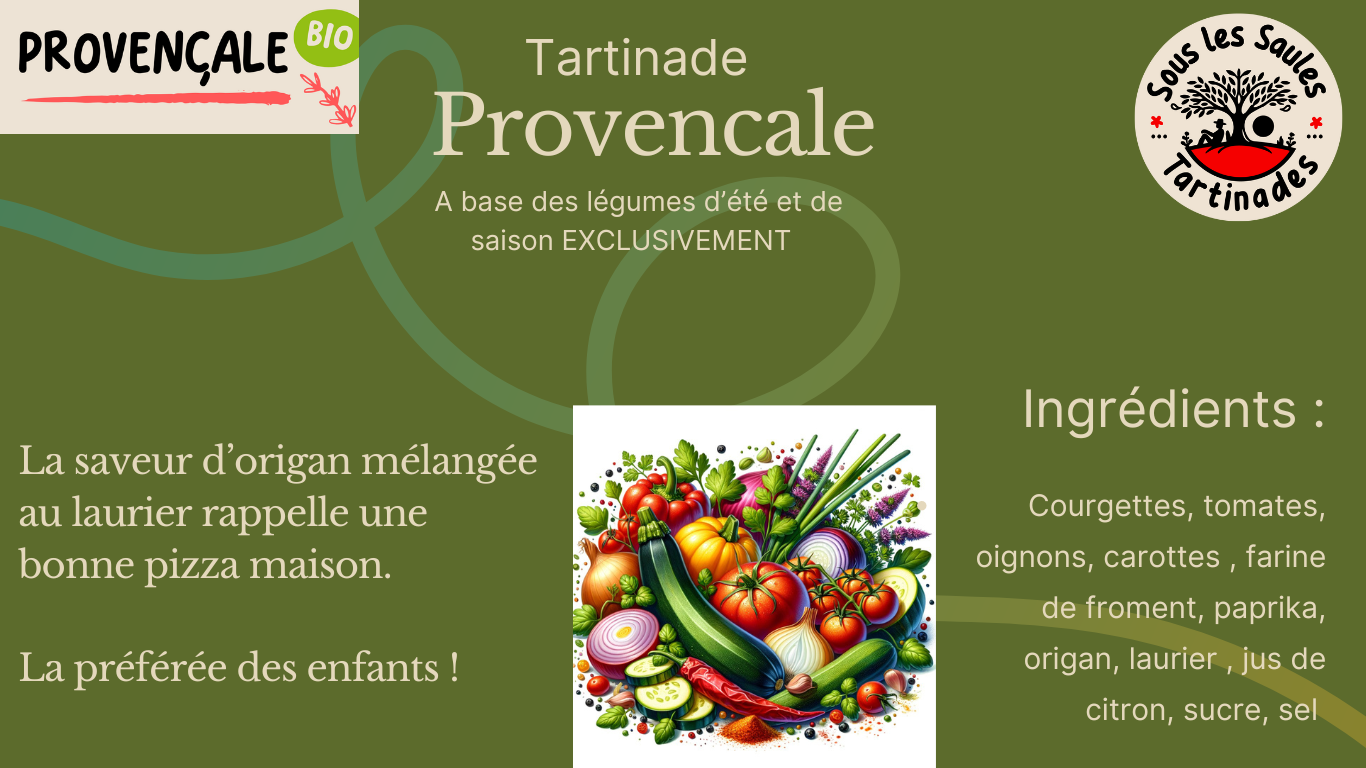 PROVENÇALE BIO

Tartinade
Provencale

A base des légumes d'été et de saison EXCLUSIVEMENT

Sous les Saules
Tartinades

La saveur d'origan mélangée au laurier rappelle une bonne pizza maison.

La préférée des enfants !

Ingrédients :

Courgettes, tomates, oignons, carottes , farine de froment, paprika, origan, laurier , jus de citron, sucre, sel